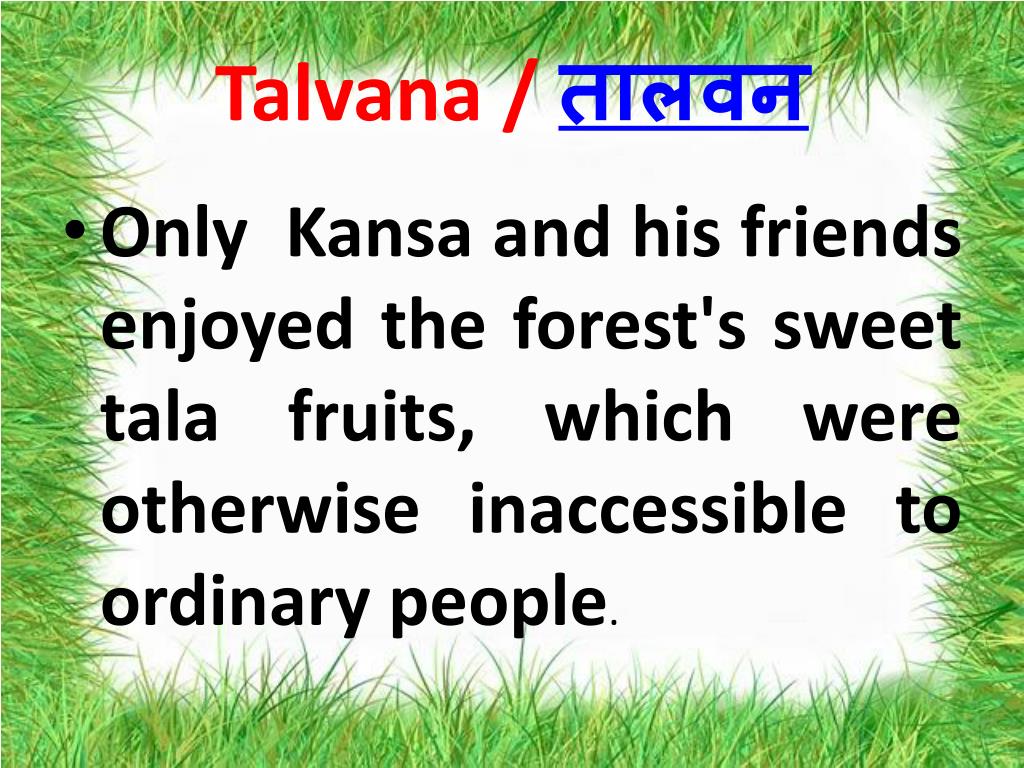 Talvana / तालवन

• Only Kansa and his friends enjoyed the forest's sweet tala fruits, which were otherwise inaccessible to ordinary people.